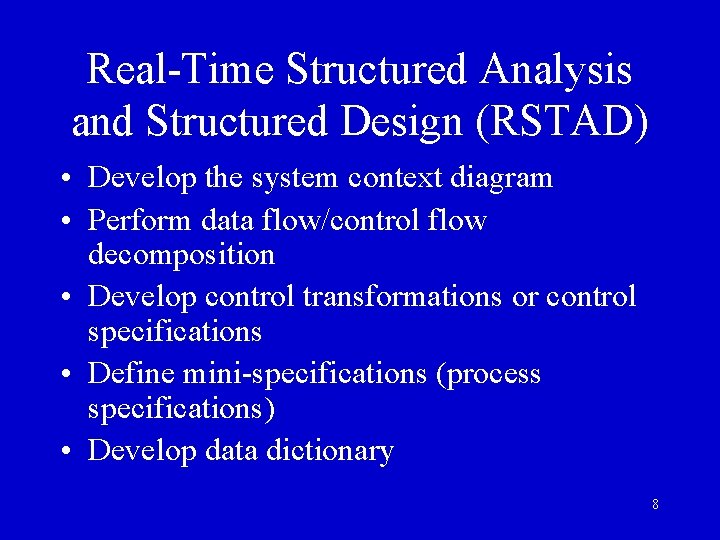 Real-Time Structured Analysis and Structured Design (RSTAD)

• Develop the system context diagram
• Perform data flow/control flow decomposition
• Develop control transformations or control specifications
• Define mini-specifications (process specifications)
• Develop data dictionary

8